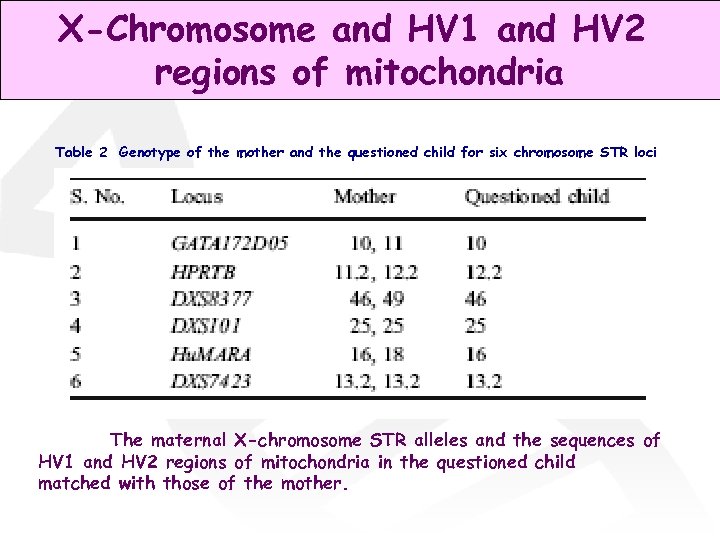 X-Chromosome and HV1 and HV2 regions of mitochondria

Table 2 Genotype of the mother and the questioned child for six chromosome STR loci

| S. No. | Locus | Mother | Questioned child |
|---|---|---|---|
| 1 | GATA172D05 | 10, 11 | 10 |
| 2 | HPRTB | 11.2, 12.2 | 12.2 |
| 3 | DXS8377 | 46, 49 | 46 |
| 4 | DXS101 | 25, 25 | 25 |
| 5 | HuMARA | 16, 18 | 16 |
| 6 | DXS7423 | 13.2, 13.2 | 13.2 |

The maternal X-chromosome STR alleles and the sequences of HV1 and HV2 regions of mitochondria in the questioned child matched with those of the mother.